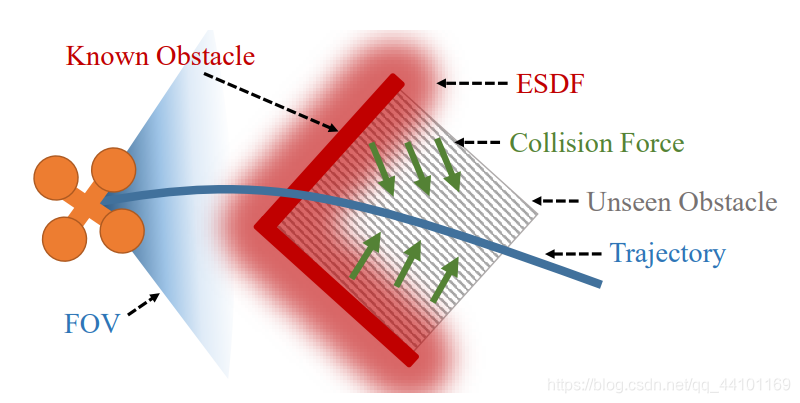 Known Obstacle

ESDF

Collision Force

Unseen Obstacle

Trajectory

FOV

https://blog.csdn.net/qq_44101169